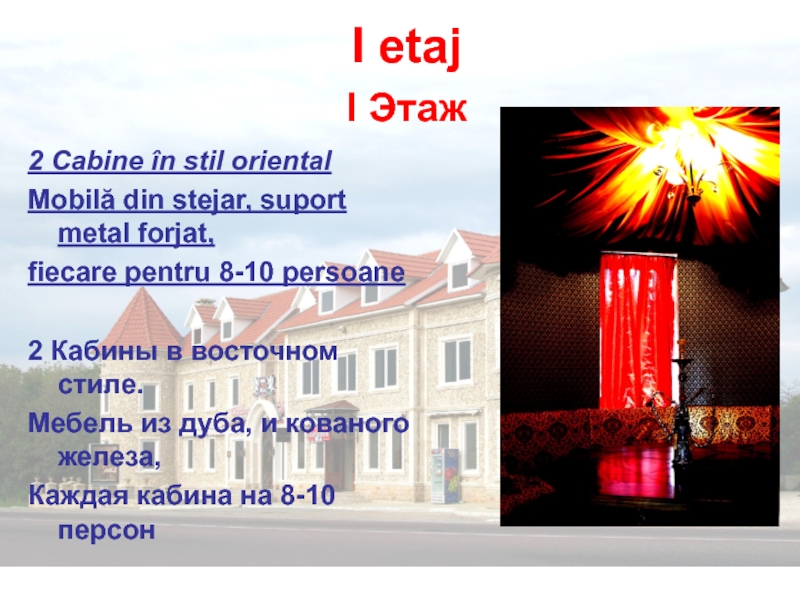 I etaj

I Этаж

2 Cabine în stil oriental

Mobilă din stejar, suport metal forjat,

fiecare pentru 8-10 persoane

2 Кабины в восточном стиле.

Мебель из дуба, и кованого железа,

Каждая кабина на 8-10 персон